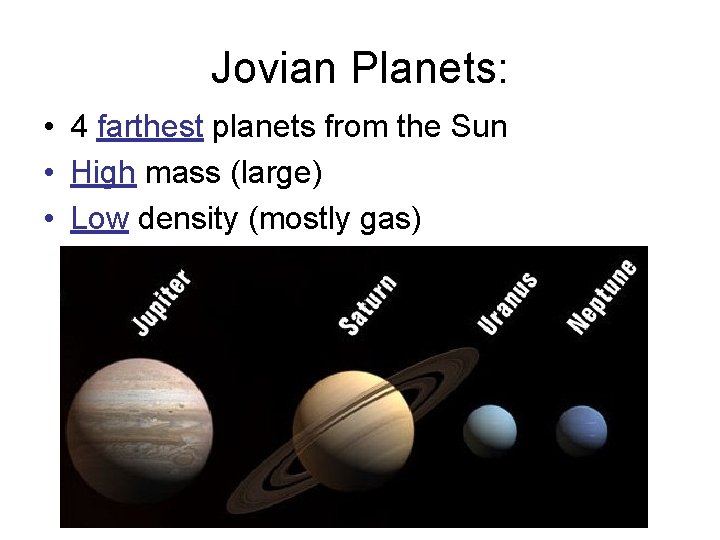 Jovian Planets:

• 4 farthest planets from the Sun
• High mass (large)
• Low density (mostly gas)

Jupiter
Saturn
Uranus
Neptune